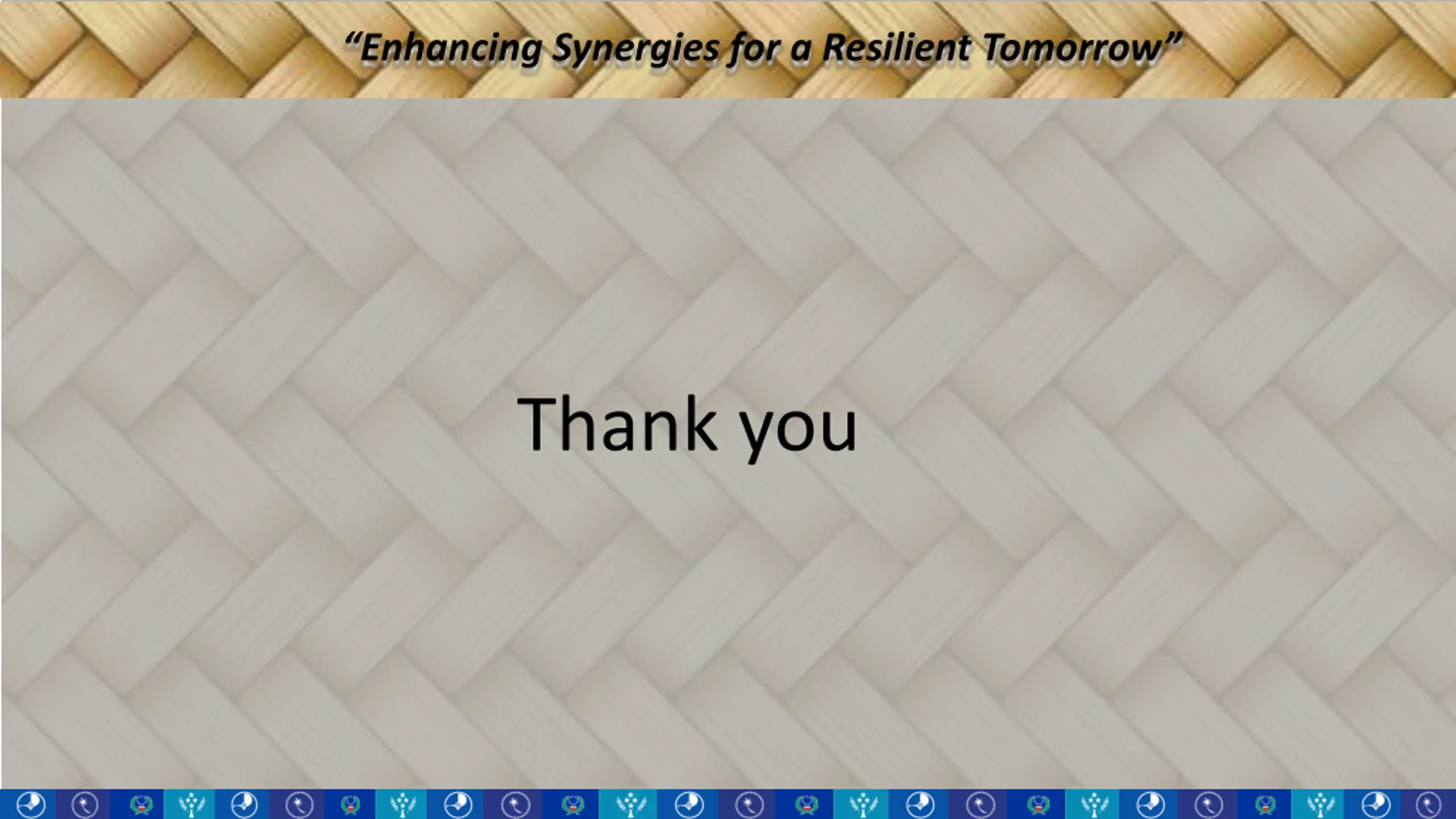 “Enhancing Synergies for a Resilient Tomorrow”

Thank you